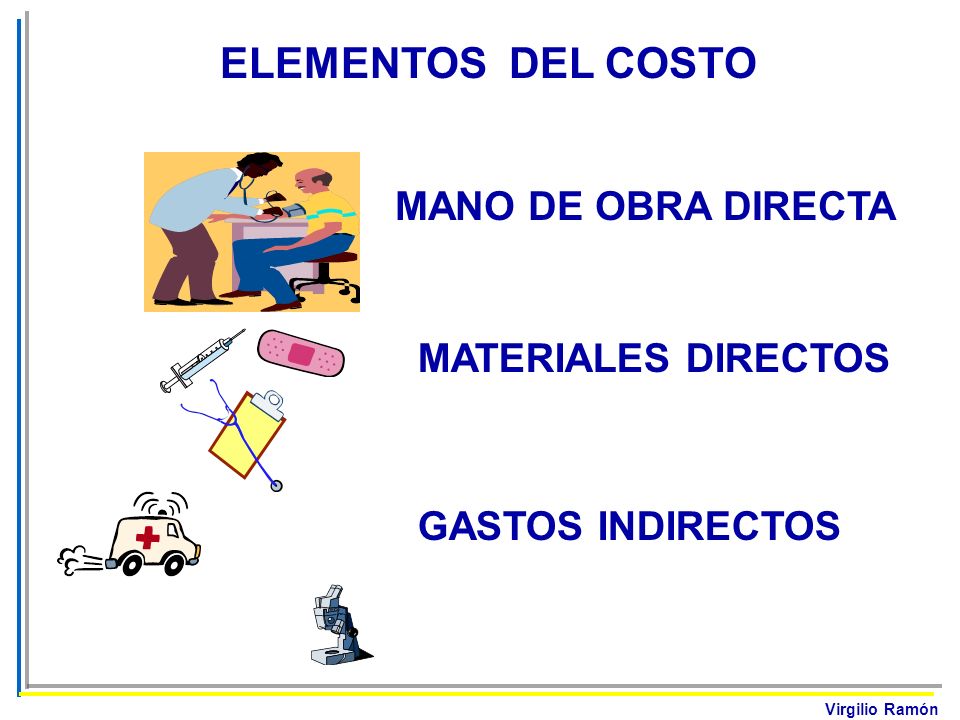 ELEMENTOS DEL COSTO

MANO DE OBRA DIRECTA

MATERIALES DIRECTOS

GASTOS INDIRECTOS

Virgilio Ramón